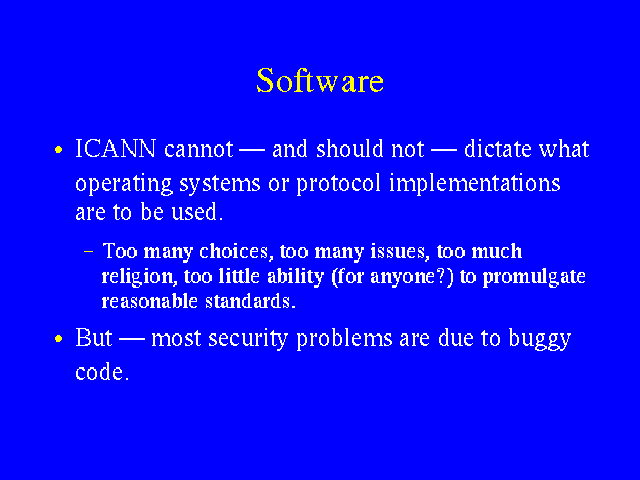 Software

• ICANN cannot — and should not — dictate what operating systems or protocol implementations are to be used.

– Too many choices, too many issues, too much religion, too little ability (for anyone?) to promulgate reasonable standards.

• But — most security problems are due to buggy code.